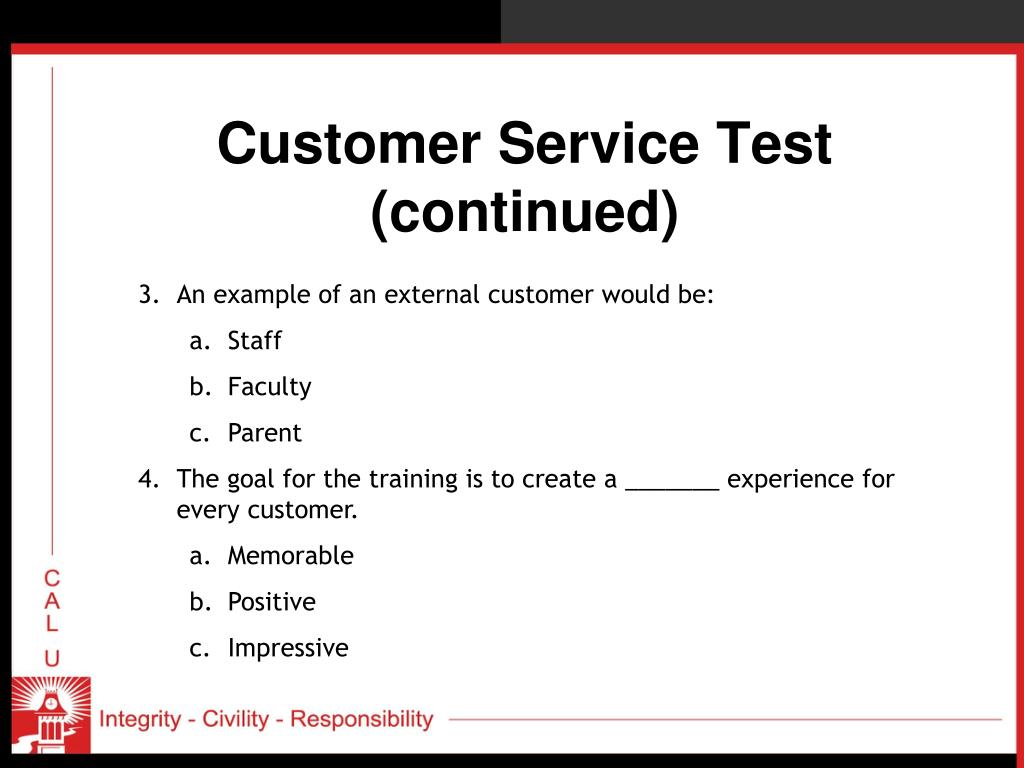 Customer Service Test (continued)

3. An example of an external customer would be:

a. Staff

b. Faculty

c. Parent

4. The goal for the training is to create a _______ experience for every customer.

a. Memorable

b. Positive

c. Impressive

C
A
L
U

Integrity - Civility - Responsibility